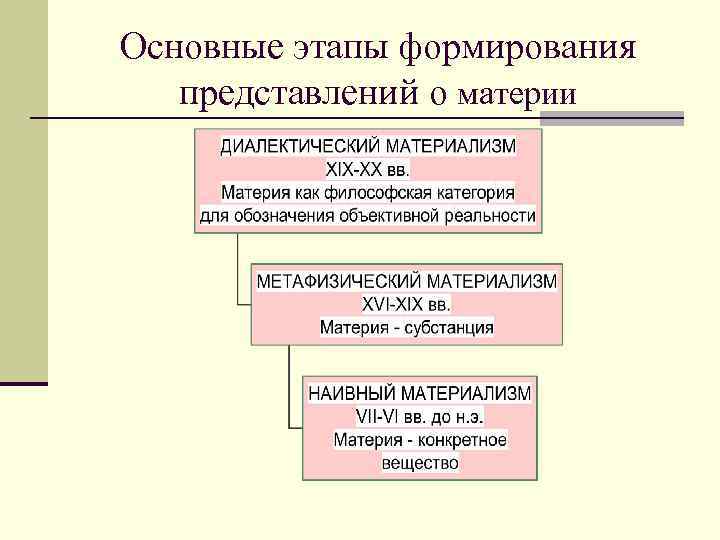 Основные этапы формирования представлений о материи

ДИАЛЕКТИЧЕСКИЙ МАТЕРИАЛИЗМ
XIX-XX вв.
Материя как философская категория для обозначения объективной реальности

МЕТАФИЗИЧЕСКИЙ МАТЕРИАЛИЗМ
XVI-XIX вв.
Материя - субстанция

НАИВНЫЙ МАТЕРИАЛИЗМ
VII-VI вв. до н.э.
Материя - конкретное вещество